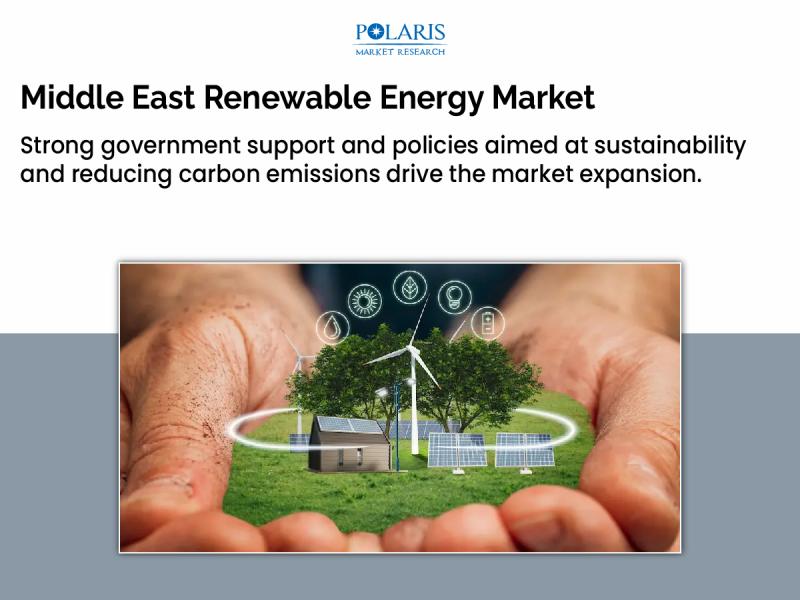 POLARIS
MARKET RESEARCH

Middle East Renewable Energy Market

Strong government support and policies aimed at sustainability and reducing carbon emissions drive the market expansion.